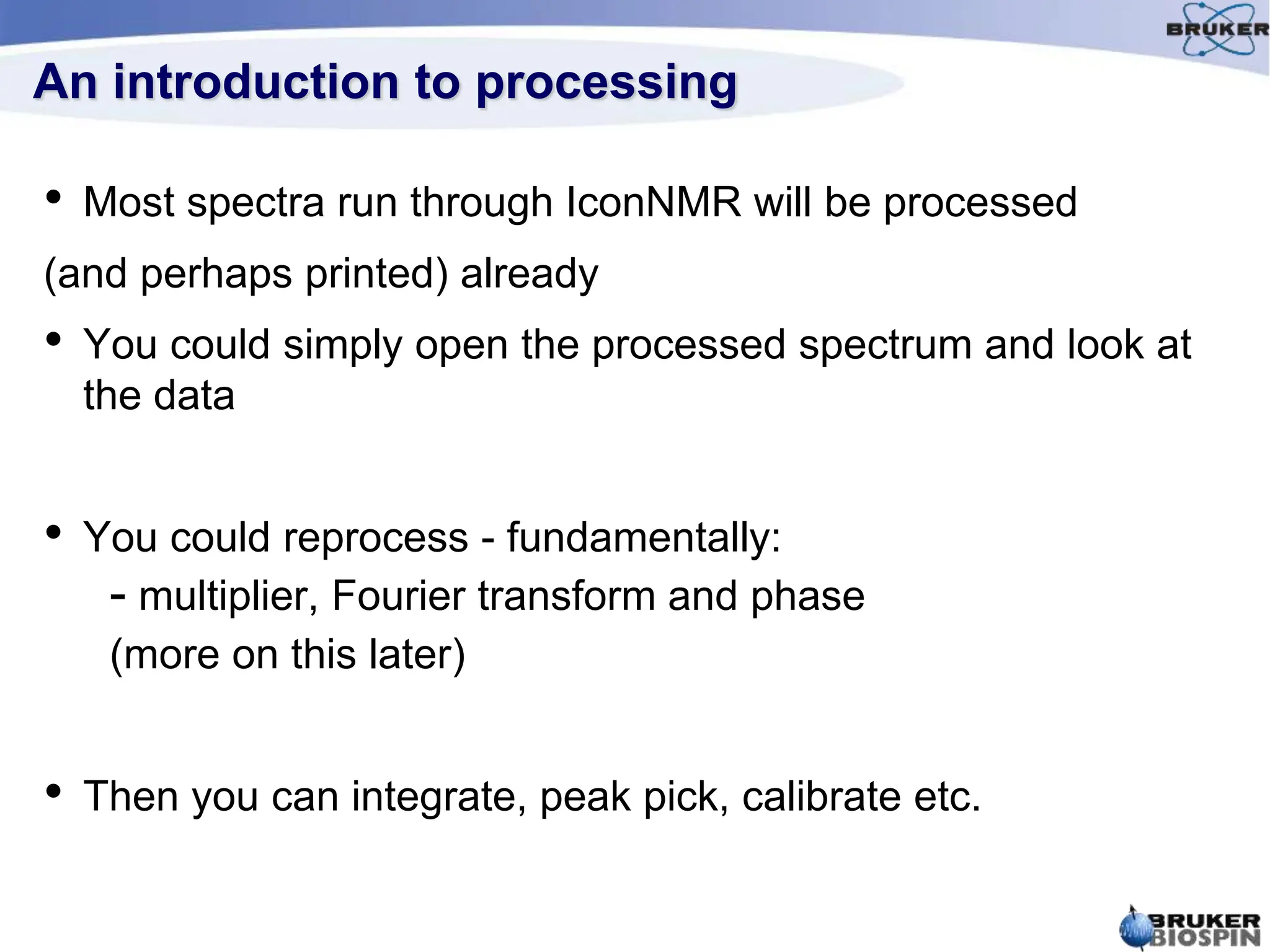 BRUKER

An introduction to processing

• Most spectra run through IconNMR will be processed

(and perhaps printed) already

• You could simply open the processed spectrum and look at the data

• You could reprocess - fundamentally:

- multiplier, Fourier transform and phase

(more on this later)

• Then you can integrate, peak pick, calibrate etc.

BRUKER BIOSPIN